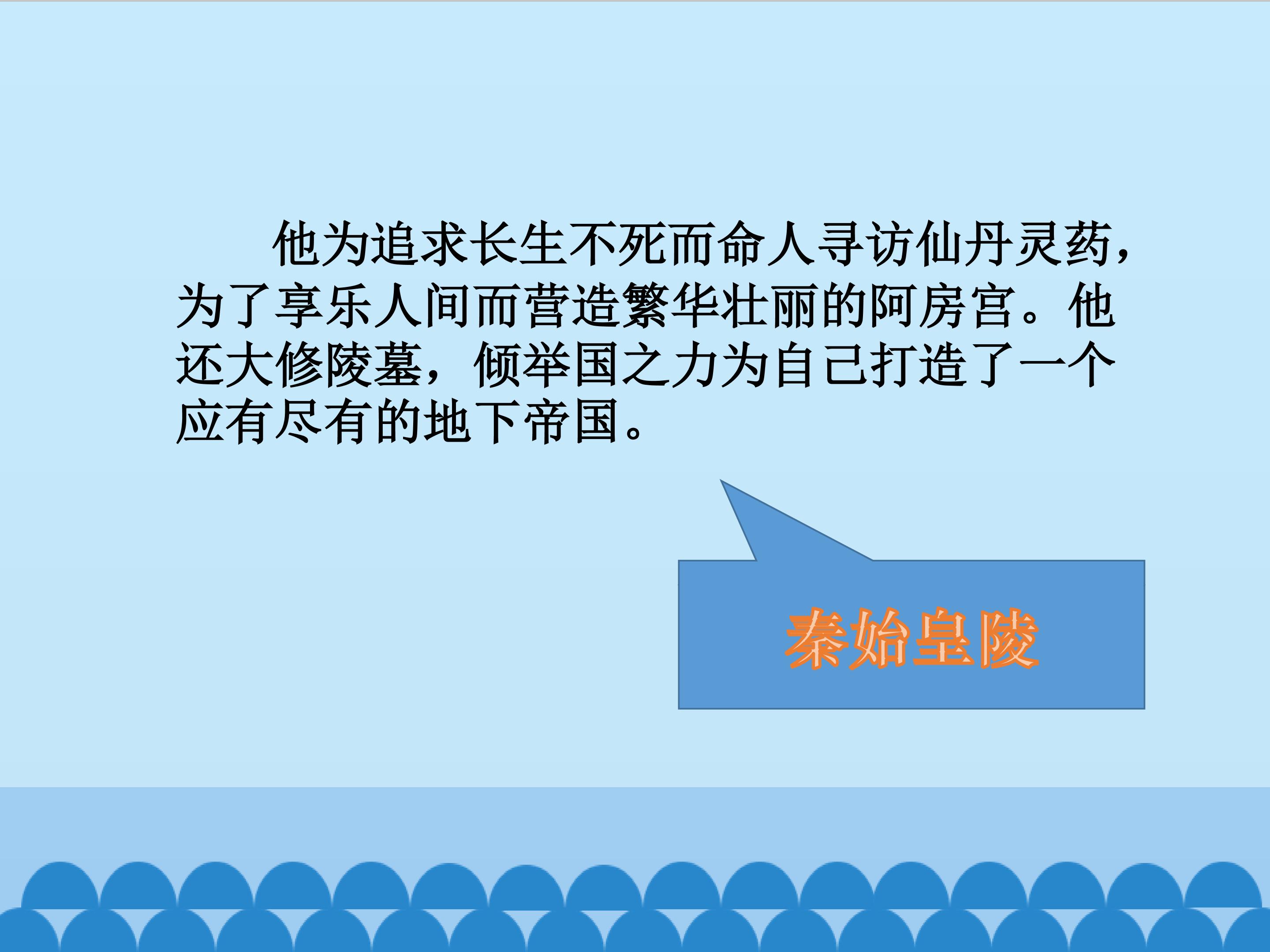 他为追求长生不死而命人寻访仙丹灵药，为了享乐人间而营造繁华壮丽的阿房宫。他还大修陵墓，倾举国之力为自己打造了一个应有尽有的地下帝国。

秦始皇陵